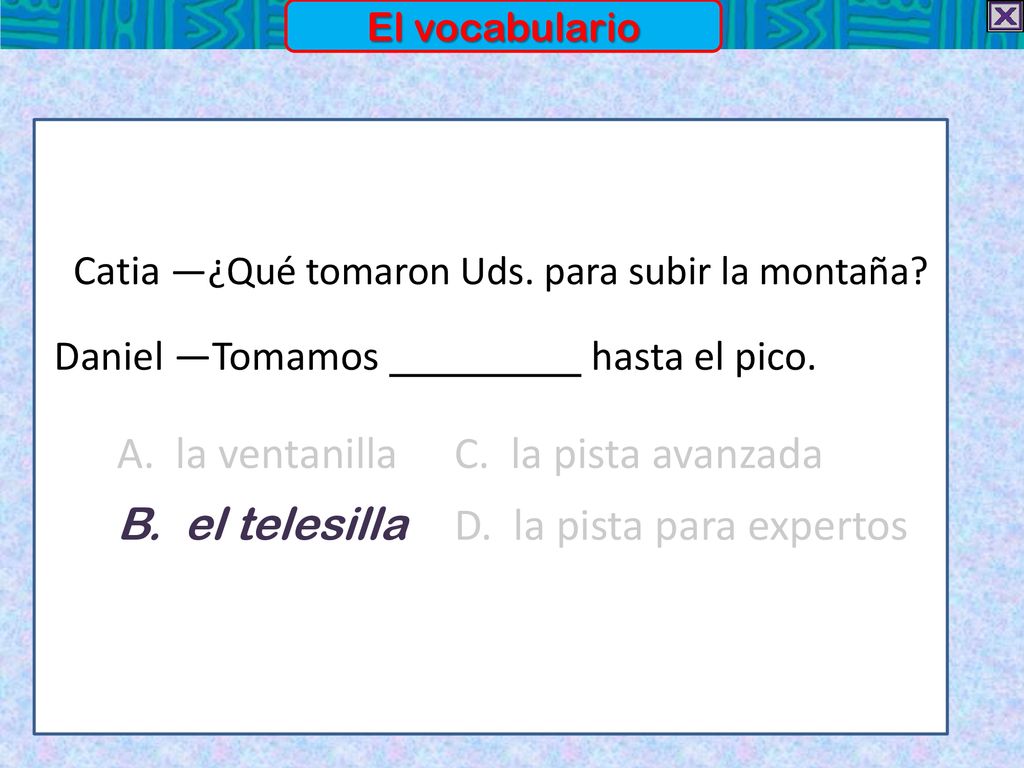 El vocabulario

Catia —¿Qué tomaron Uds. para subir la montaña?

Daniel —Tomamos _________ hasta el pico.

A. la ventanilla
B. el telesilla
C. la pista avanzada
D. la pista para expertos